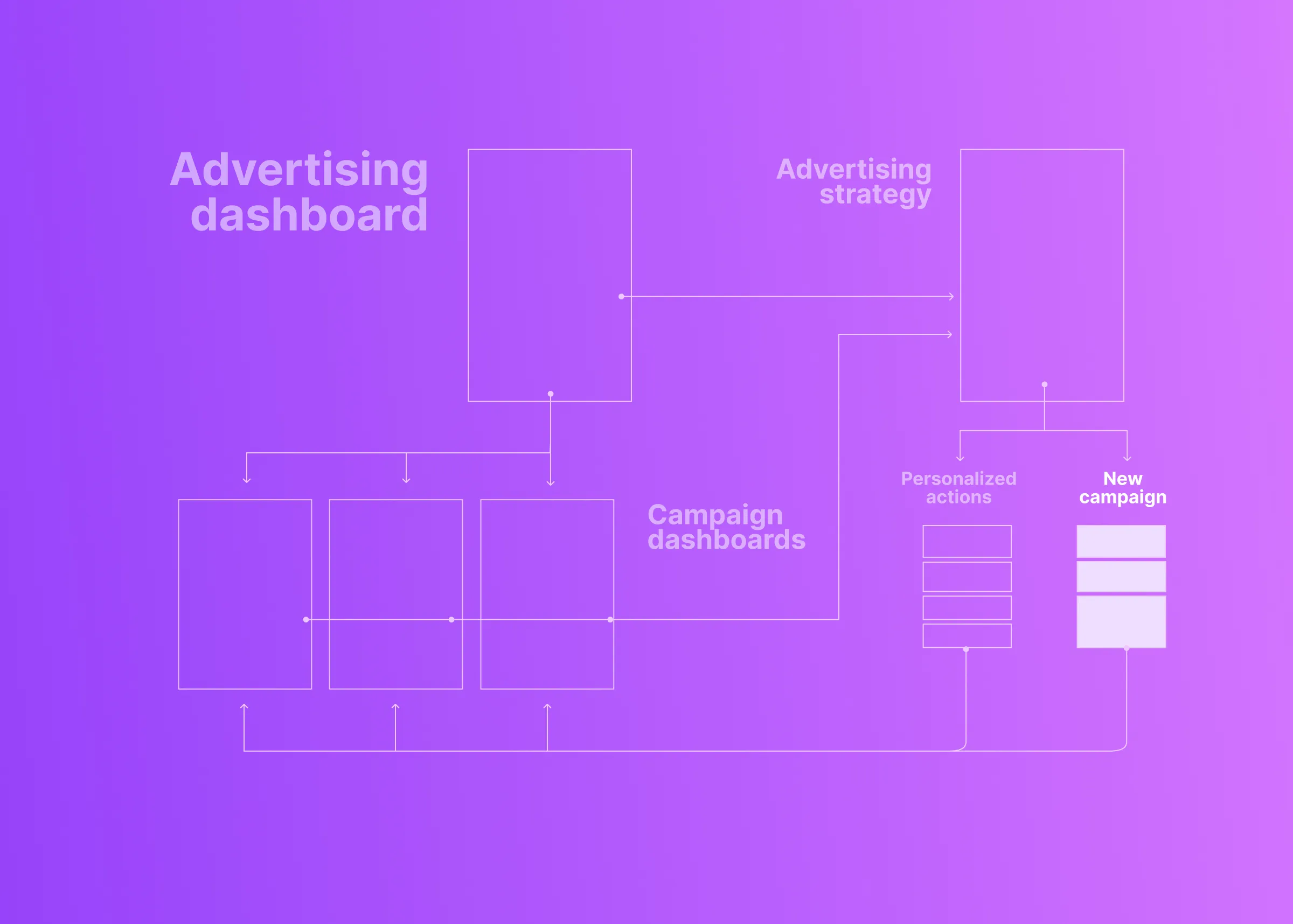 Advertising dashboard

Advertising strategy

Campaign dashboards

Personalized actions

New campaign